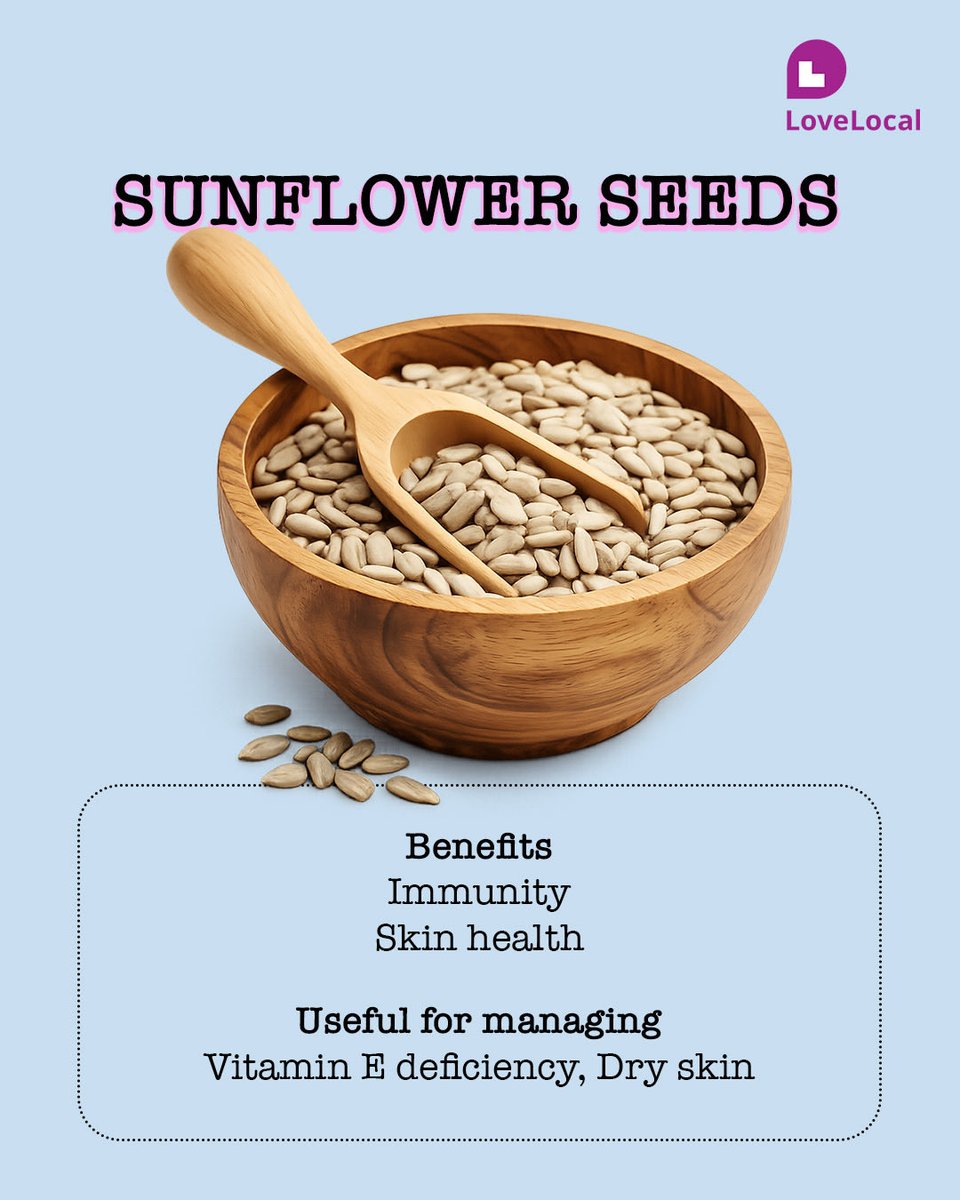 LoveLocal

SUNFLOWER SEEDS

Benefits
Immunity
Skin health

Useful for managing
Vitamin E deficiency, Dry skin